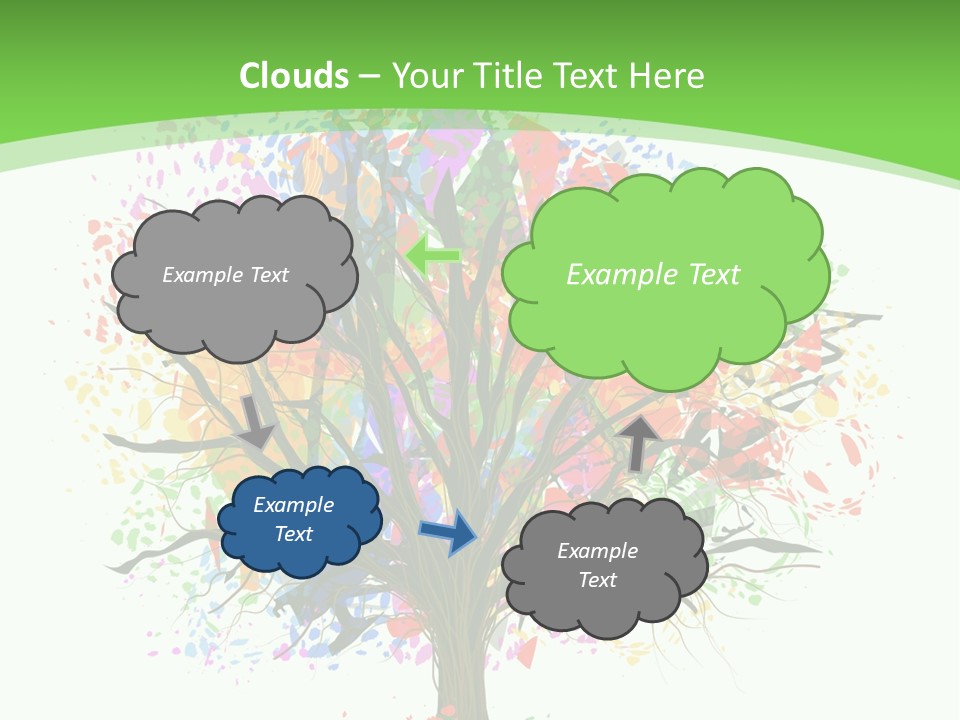 Clouds – Your Title Text Here

Example Text

Example Text

Example Text

Example Text